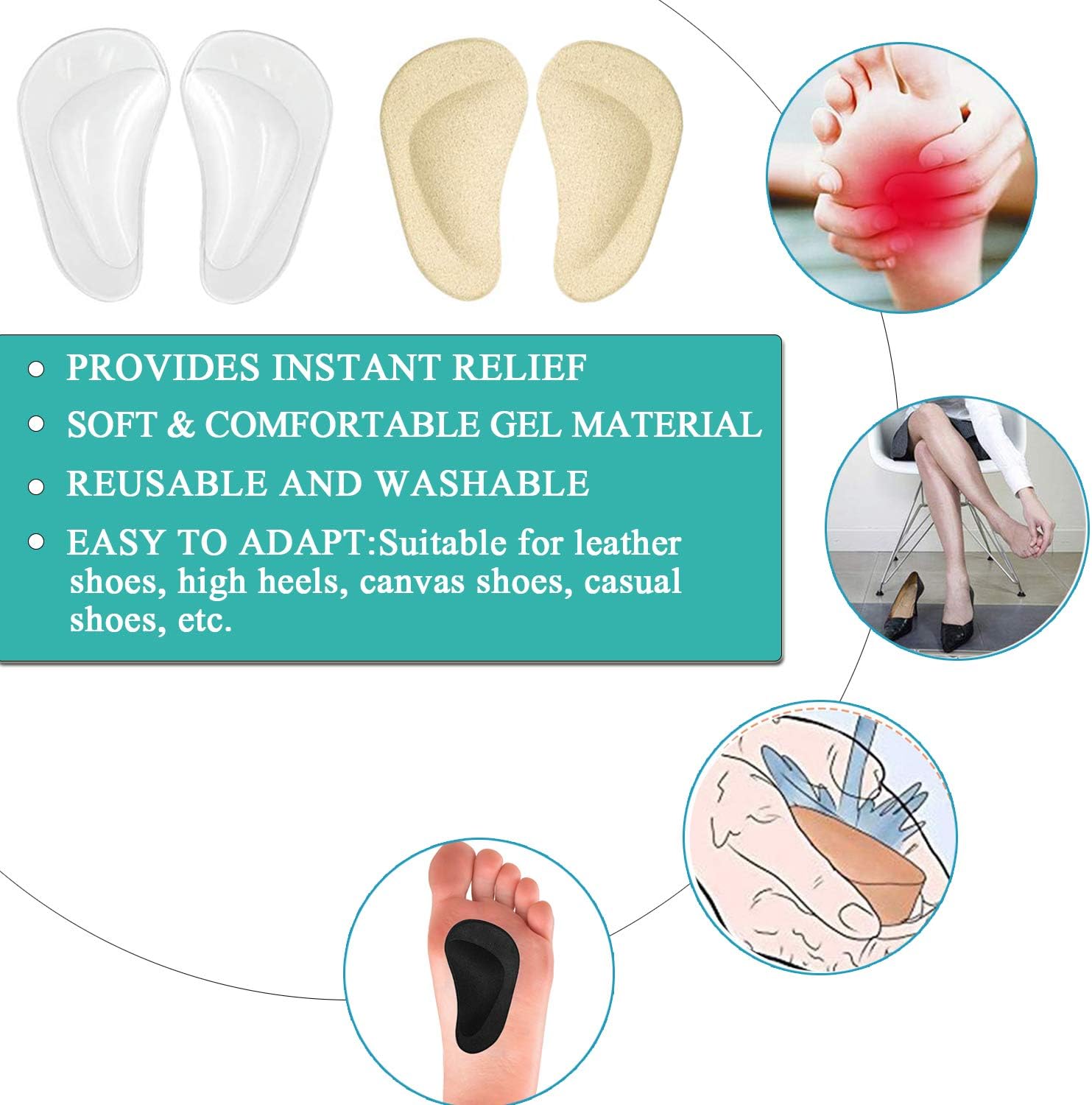 PROVIDES INSTANT RELIEF
SOFT & COMFORTABLE GEL MATERIAL
REUSABLE AND WASHABLE
EASY TO ADAPT:Suitable for leather shoes, high heels, canvas shoes, casual shoes, etc.